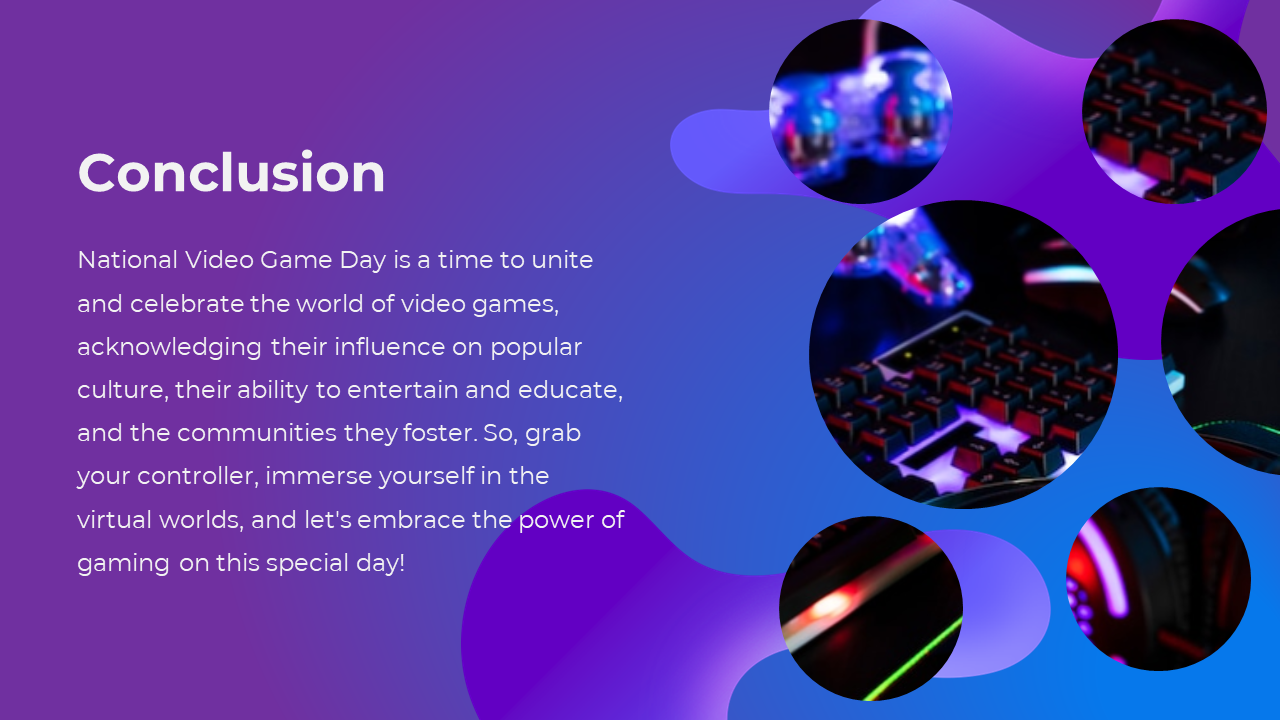 Conclusion

National Video Game Day is a time to unite and celebrate the world of video games, acknowledging their influence on popular culture, their ability to entertain and educate, and the communities they foster. So, grab your controller, immerse yourself in the virtual worlds, and let's embrace the power of gaming on this special day!